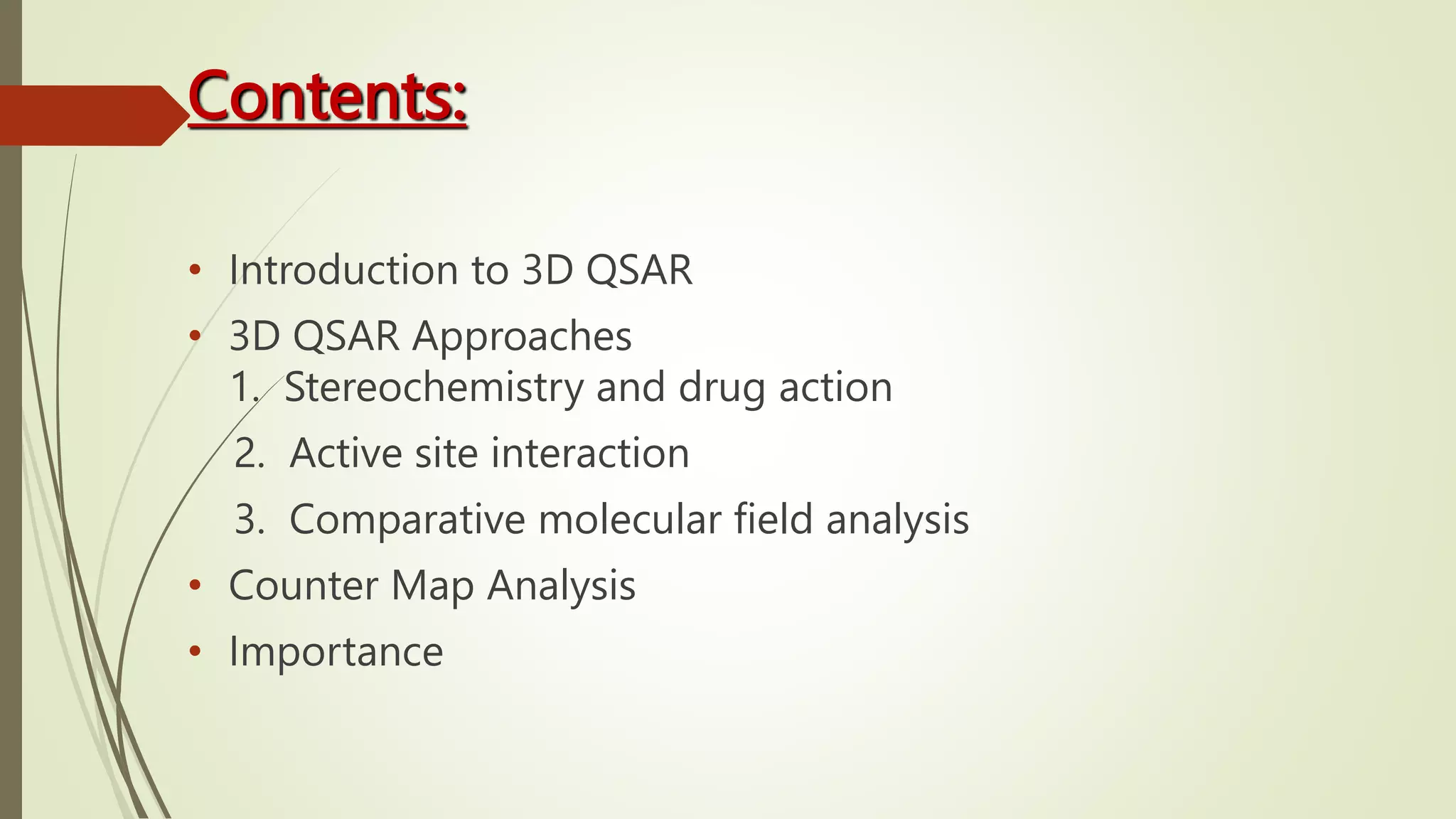 Contents:

• Introduction to 3D QSAR
• 3D QSAR Approaches
1. Stereochemistry and drug action
2. Active site interaction
3. Comparative molecular field analysis
• Counter Map Analysis
• Importance